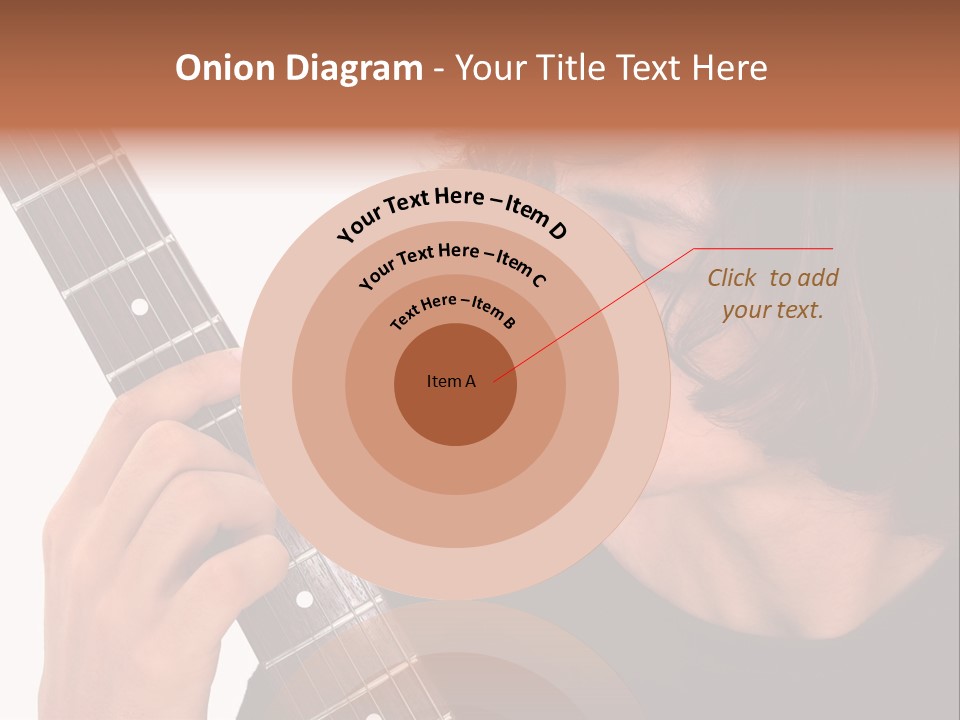 Onion Diagram - Your Title Text Here

Your Text Here – Item D

Your Text Here – Item C

Text Here – Item B

Item A

Click to add your text.